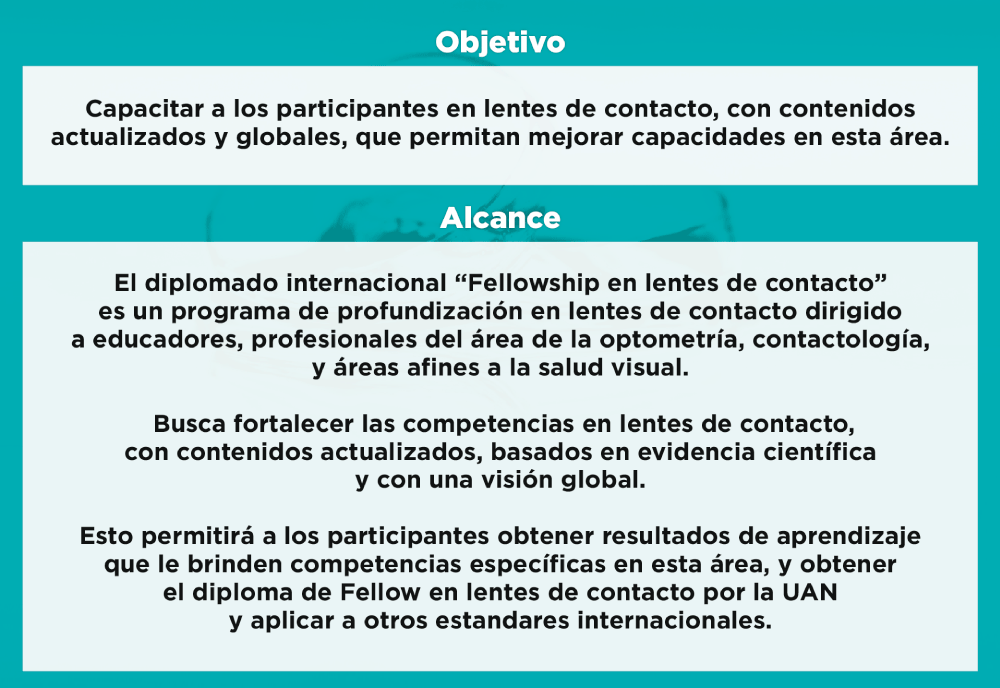 Objetivo

Capacitar a los participantes en lentes de contacto, con contenidos actualizados y globales, que permitan mejorar capacidades en esta área.

Alcance

El diplomado internacional “Fellowship en lentes de contacto” es un programa de profundización en lentes de contacto dirigido a educadores, profesionales del área de la optometría, contactología, y áreas afines a la salud visual.

Busca fortalecer las competencias en lentes de contacto, con contenidos actualizados, basados en evidencia científica y con una visión global.

Esto permitirá a los participantes obtener resultados de aprendizaje que le brinden competencias específicas en esta área, y obtener el diploma de Fellow en lentes de contacto por la UAN y aplicar a otros estandares internacionales.